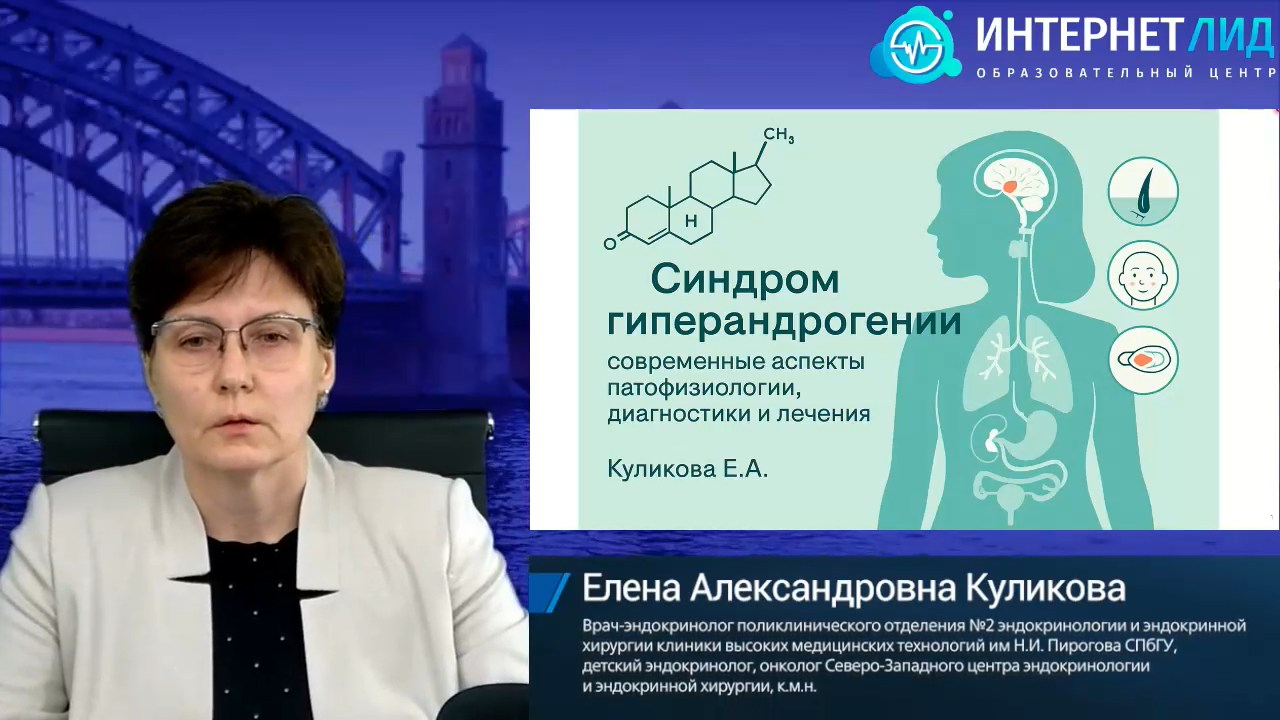 ИНТЕРНЕТ ЛИД
ОБРАЗОВАТЕЛЬНЫЙ ЦЕНТР

$CH_3$
H
O

Синдром гиперандрогении

современные аспекты патофизиологии, диагностики и лечения

Куликова Е.А.

Елена Александровна Куликова

Врач-эндокринолог поликлинического отделения №2 эндокринологии и эндокринной хирургии клиники высоких медицинских технологий им Н.И. Пирогова СПбГУ, детский эндокринолог, онколог Северо-Западного центра эндокринологии и эндокринной хирургии, к.м.н.